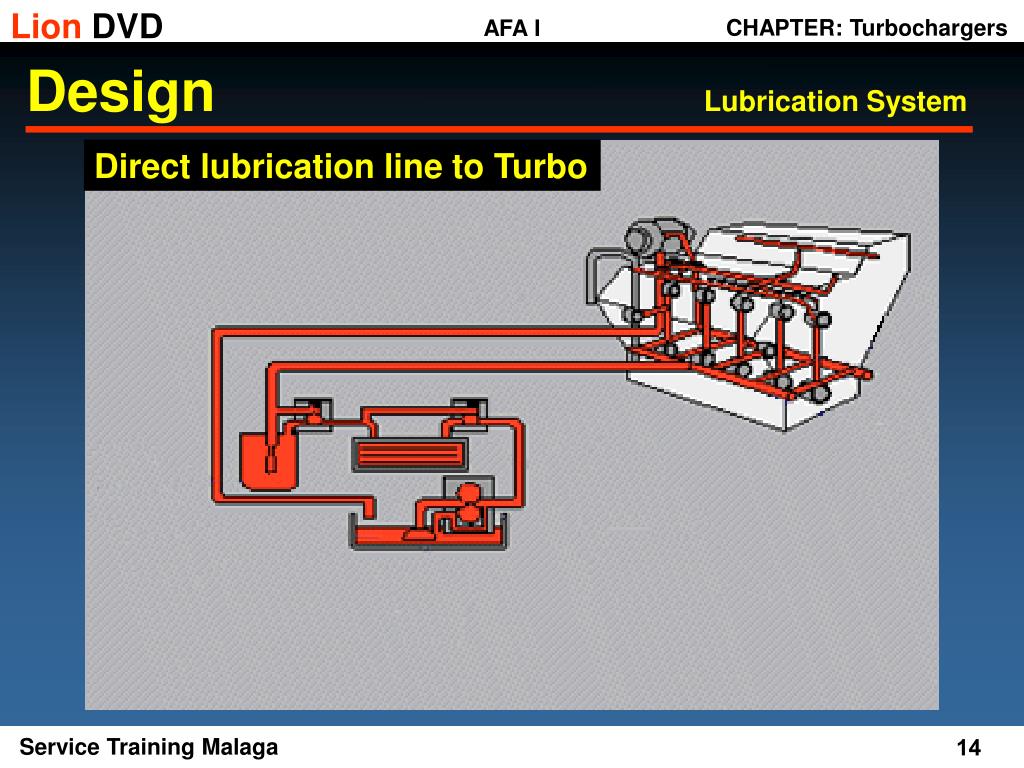 Lion DVD AFA I CHAPTER: Turbochargers

Design

Lubrication System

Direct lubrication line to Turbo

Service Training Malaga

14